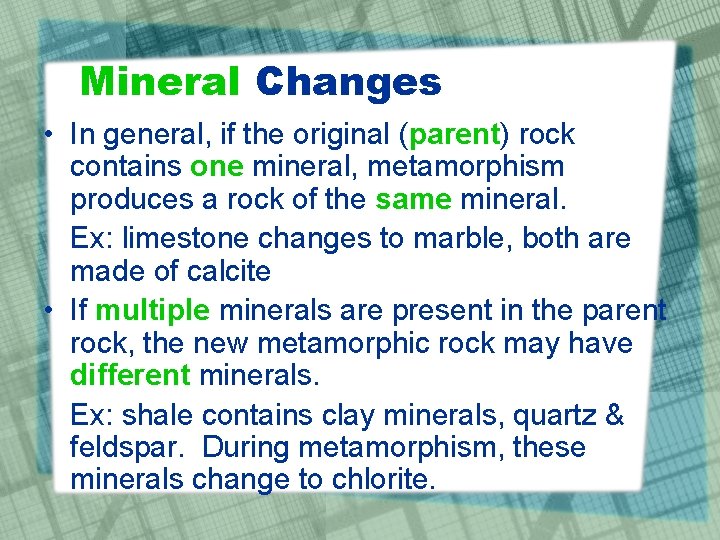 Mineral Changes

• In general, if the original (parent) rock contains one mineral, metamorphism produces a rock of the same mineral.

Ex: limestone changes to marble, both are made of calcite

• If multiple minerals are present in the parent rock, the new metamorphic rock may have different minerals.

Ex: shale contains clay minerals, quartz & feldspar. During metamorphism, these minerals change to chlorite.